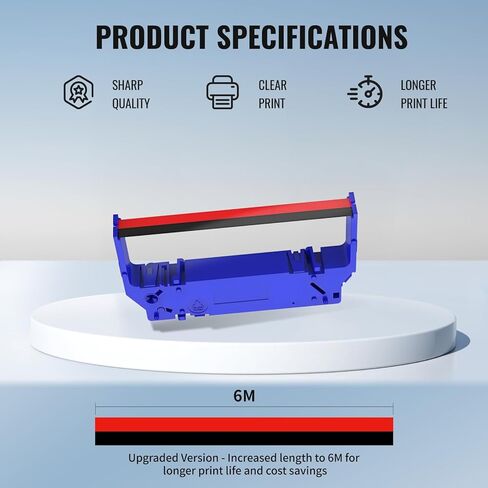 PRODUCT SPECIFICATIONS

SHARP QUALITY

CLEAR PRINT

LONGER PRINT LIFE

6M

Upgraded Version - Increased length to 6M for longer print life and cost savings